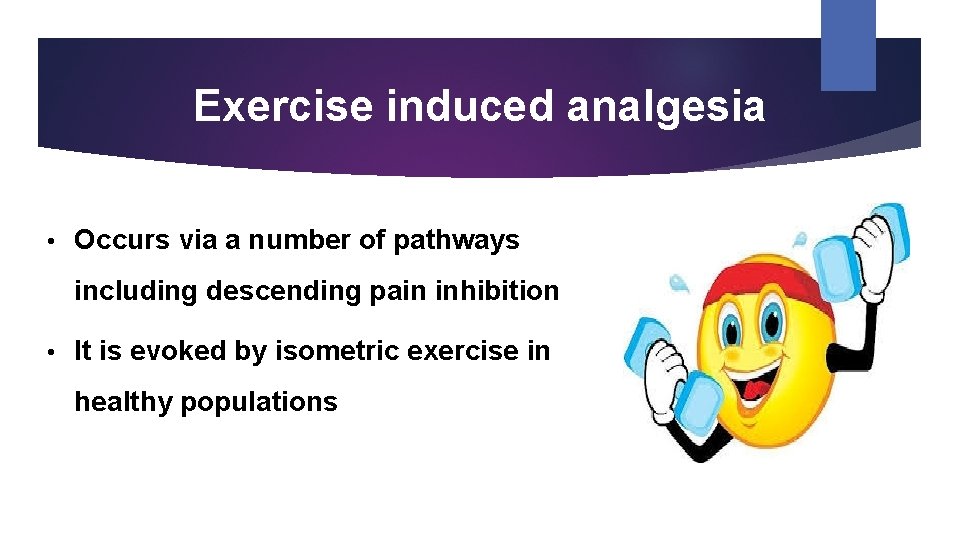 Exercise induced analgesia

• Occurs via a number of pathways including descending pain inhibition

• It is evoked by isometric exercise in healthy populations